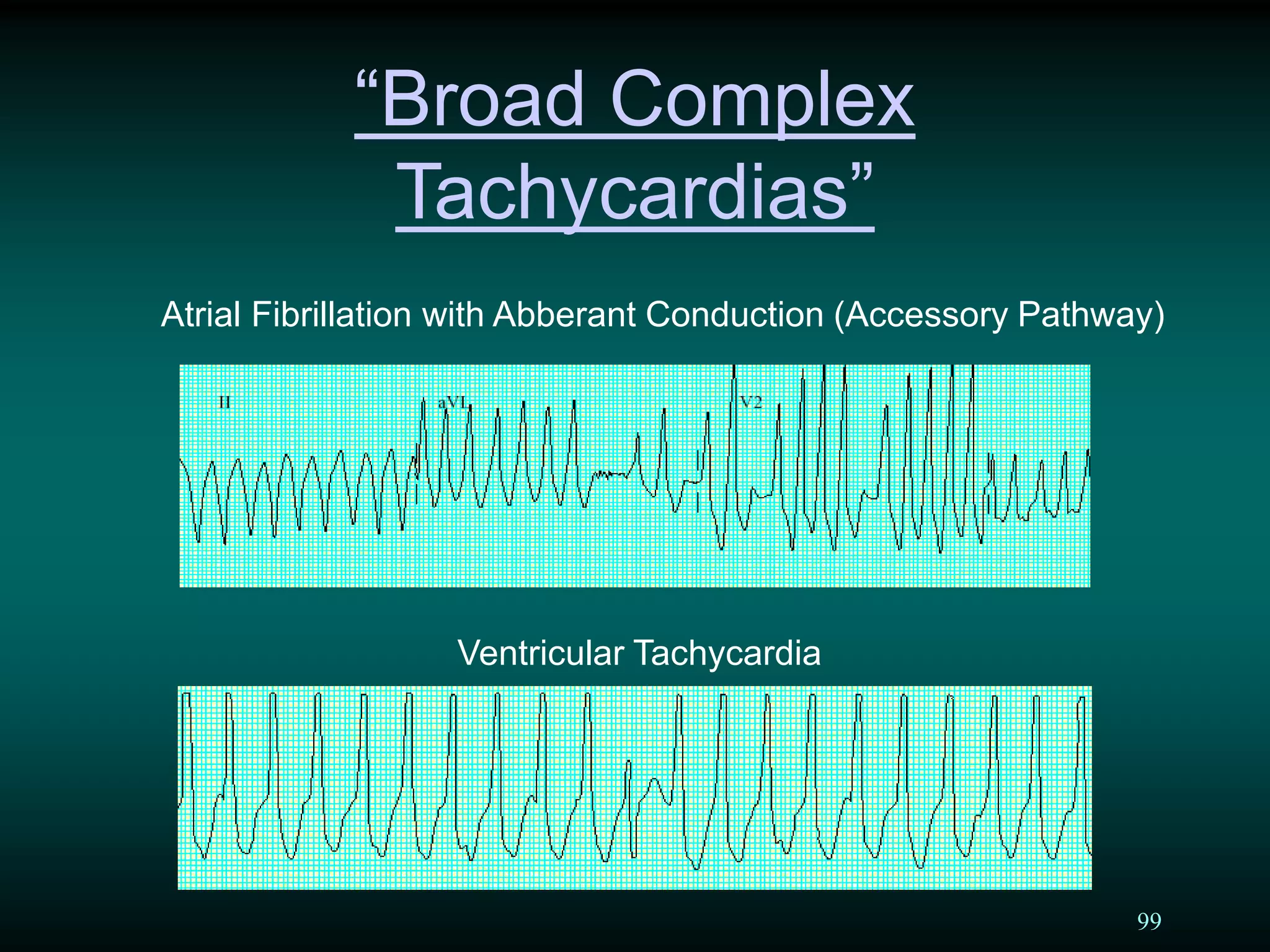 “Broad Complex Tachycardias”

Atrial Fibrillation with Abberant Conduction (Accessory Pathway)

II

aVL

V2

Ventricular Tachycardia

99